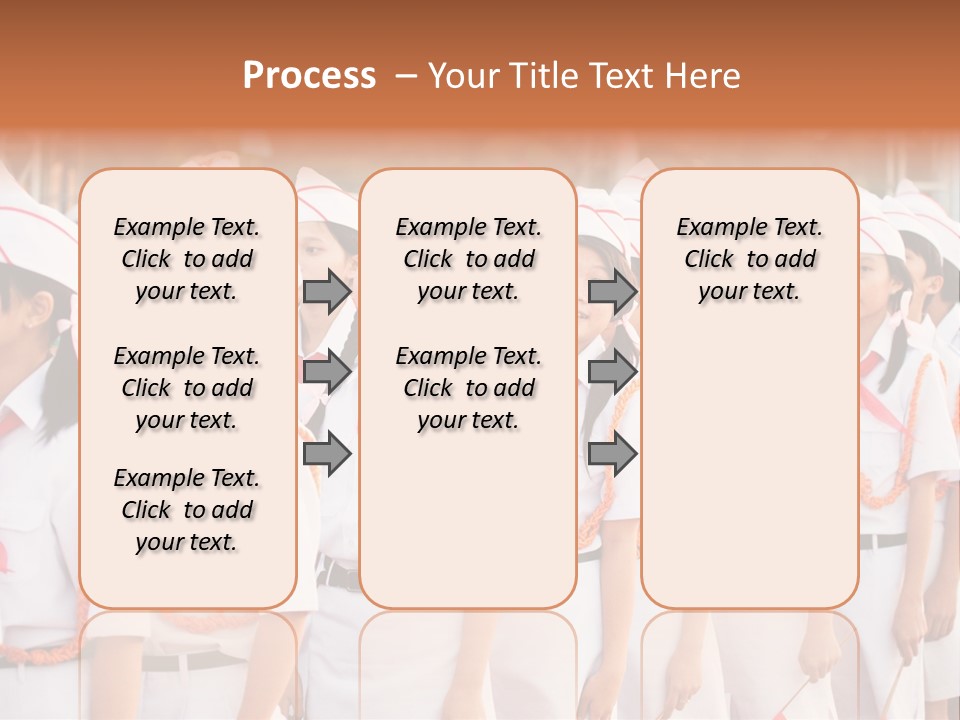 Process – Your Title Text Here

Example Text. Click to add your text.

Example Text. Click to add your text.

Example Text. Click to add your text.

Example Text. Click to add your text.

Example Text. Click to add your text.

Example Text. Click to add your text.